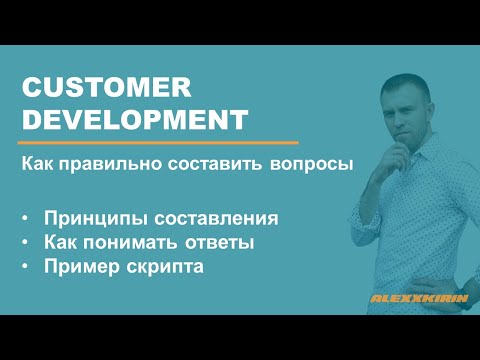 CUSTOMER DEVELOPMENT

Как правильно составить вопросы

• Принципы составления
• Как понимать ответы
• Пример скрипта

ALEXXKIRIN